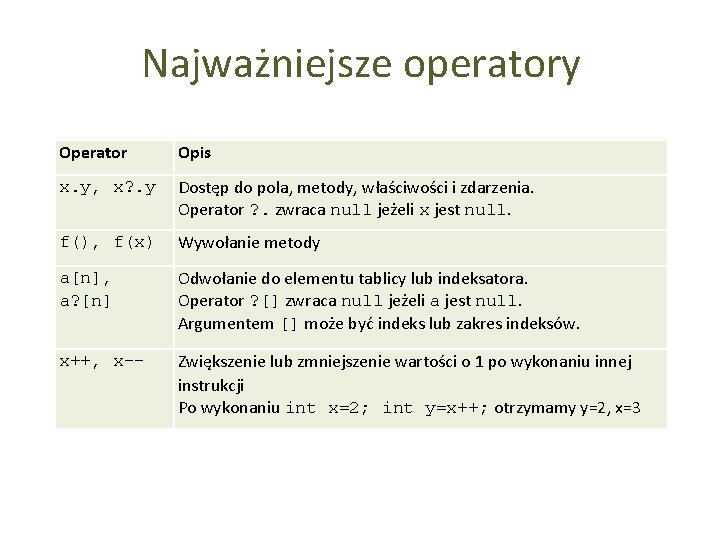 Najważniejsze operatory

| Operator | Opis |
|---|---|
| x.y, x?.y | Dostęp do pola, metody, właściwości i zdarzenia. Operator ?. zwraca null jeżeli x jest null. |
| f(), f(x) | Wywołanie metody |
| a[n], a?[n] | Odwołanie do elementu tablicy lub indeksatora. Operator ?[] zwraca null jeżeli a jest null. Argumentem [] może być indeks lub zakres indeksów. |
| x++, x-- | Zwiększenie lub zmniejszenie wartości o 1 po wykonaniu innej instrukcji Po wykonaniu int x=2; int y=x++; otrzymamy y=2, x=3 |